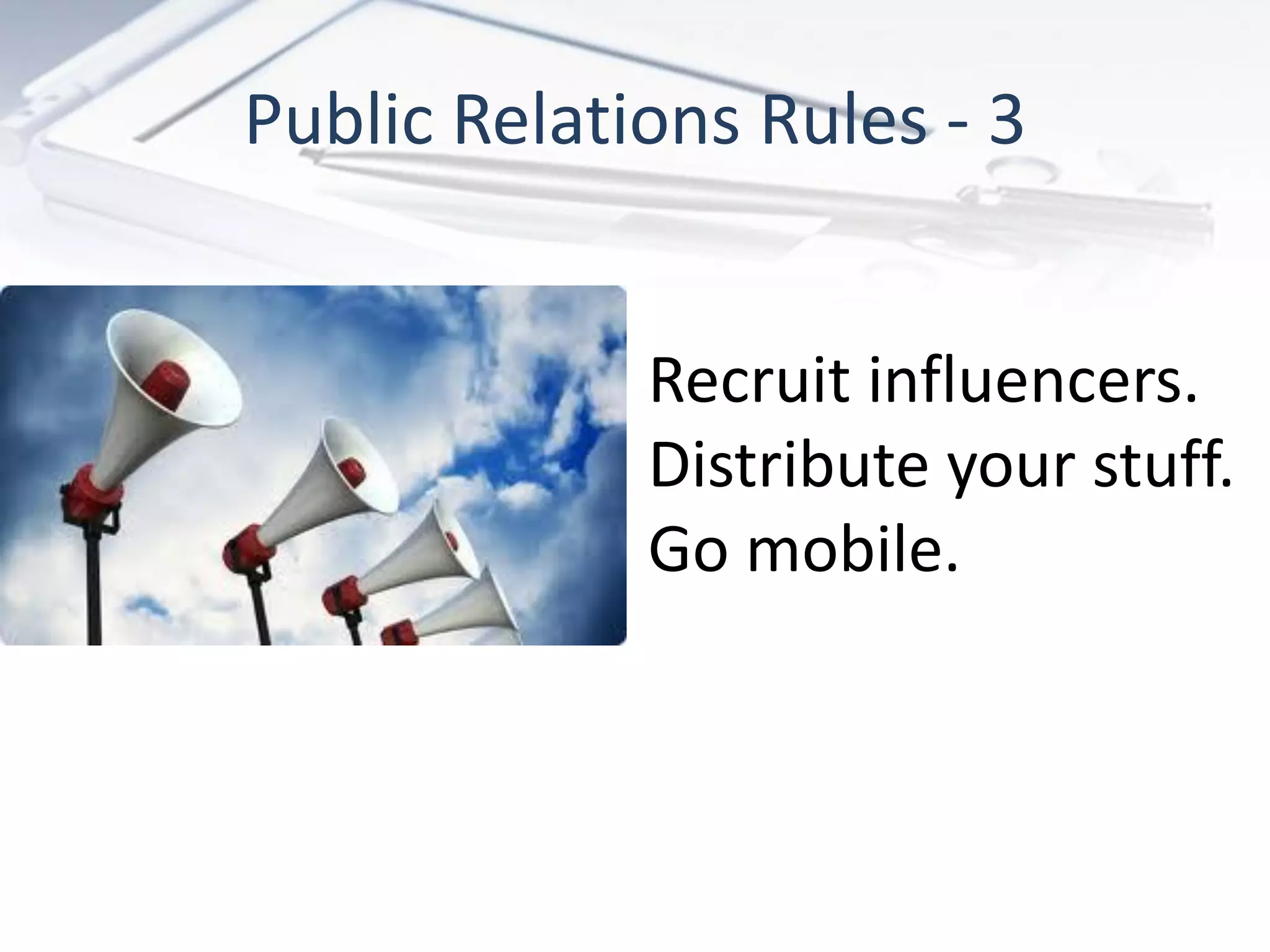 Public Relations Rules - 3

Recruit influencers.
Distribute your stuff.
Go mobile.